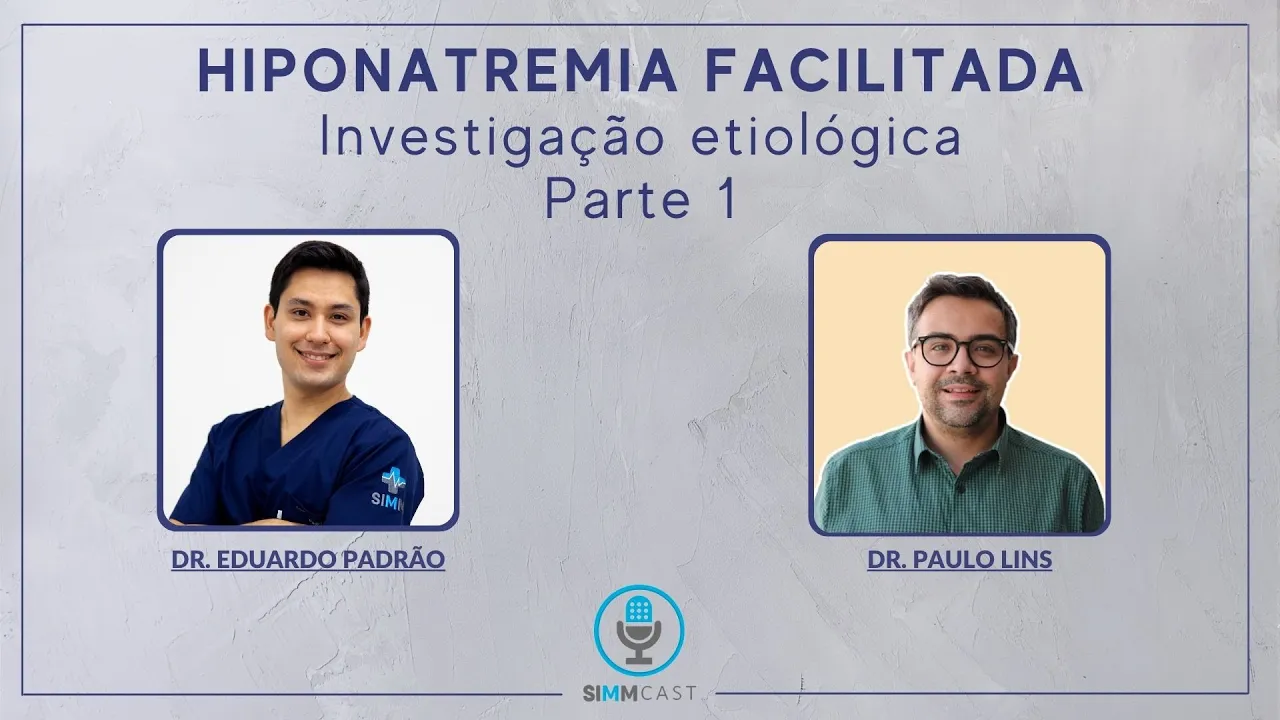 HIPONATREMIA FACILITADA
Investigação etiológica
Parte 1

SIMM

DR. EDUARDO PADRÃO

DR. PAULO LINS

SIMMCAST